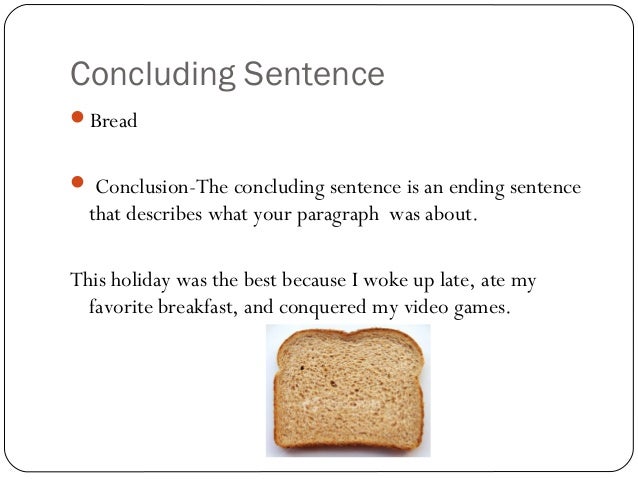 Concluding Sentence

Bread

Conclusion-The concluding sentence is an ending sentence that describes what your paragraph was about.

This holiday was the best because I woke up late, ate my favorite breakfast, and conquered my video games.